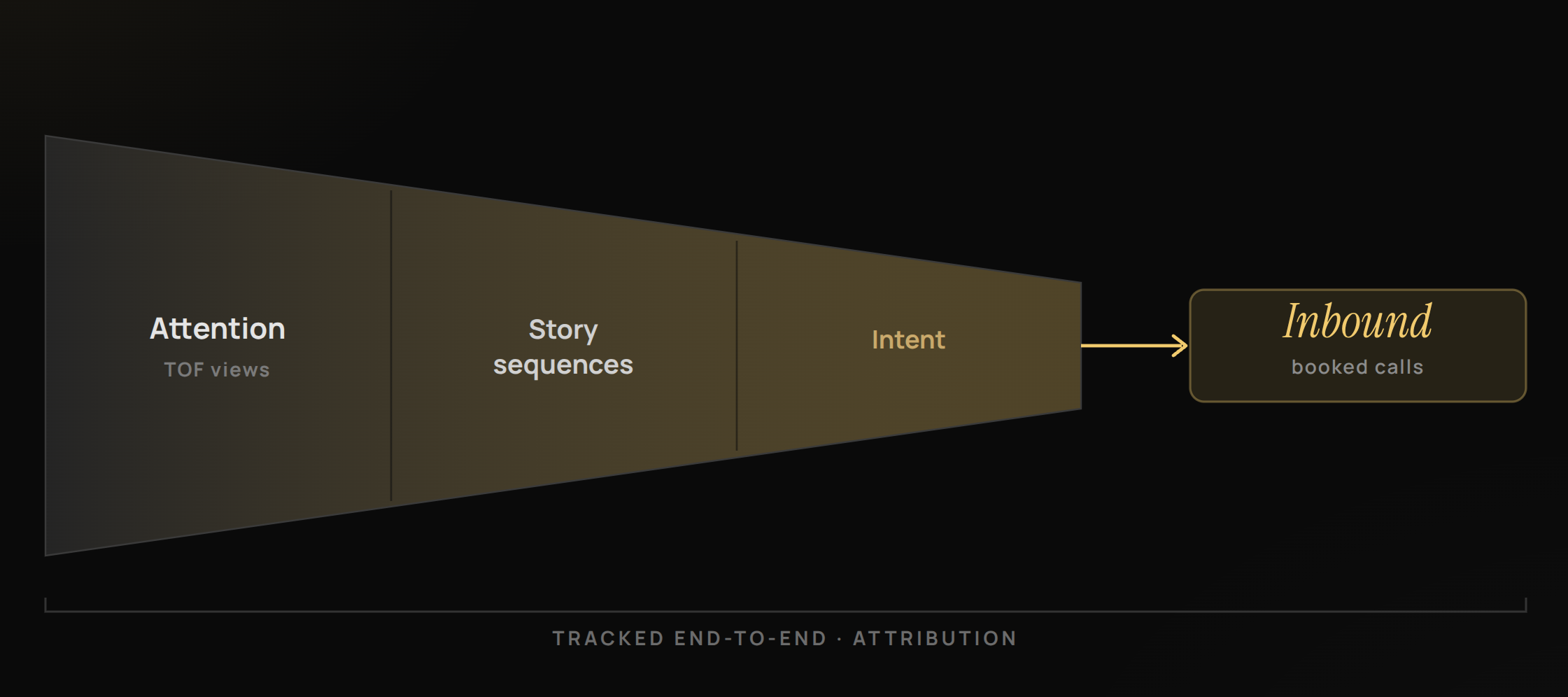 Attention
TOF views

Story sequences

Intent

Inbound
booked calls

TRACKED END-TO-END · ATTRIBUTION